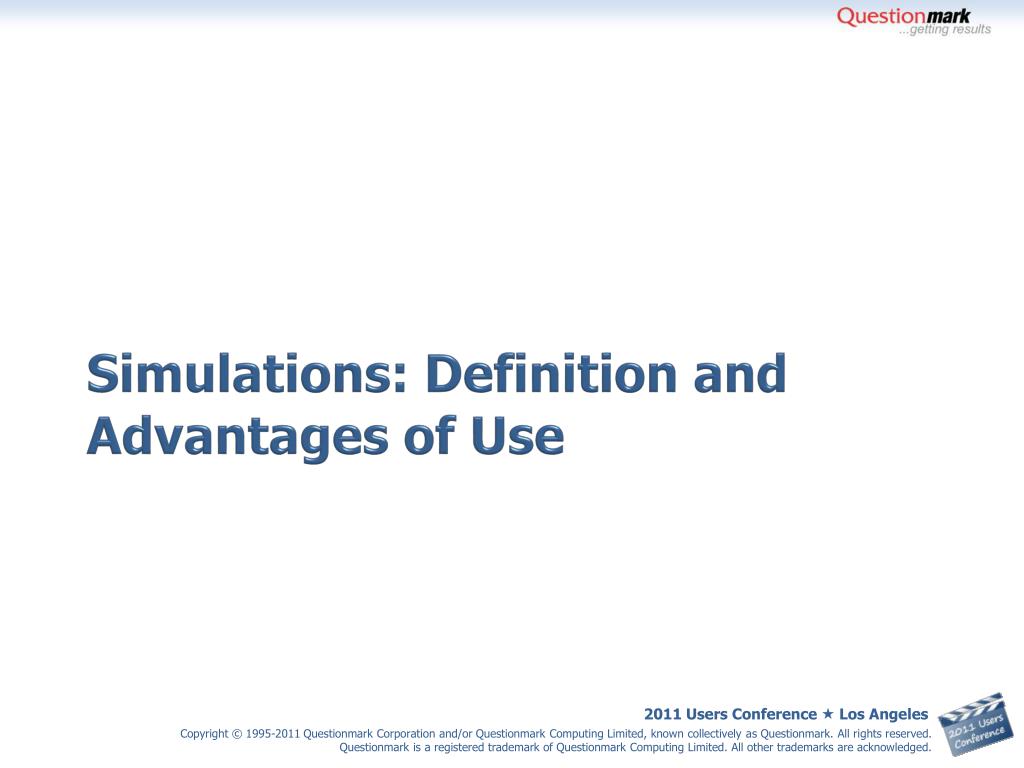 Questionmark
...getting results

Simulations: Definition and Advantages of Use

2011 Users Conference ★ Los Angeles
Copyright © 1995-2011 Questionmark Corporation and/or Questionmark Computing Limited, known collectively as Questionmark. All rights reserved.
Questionmark is a registered trademark of Questionmark Computing Limited. All other trademarks are acknowledged.

2011 Users Conference